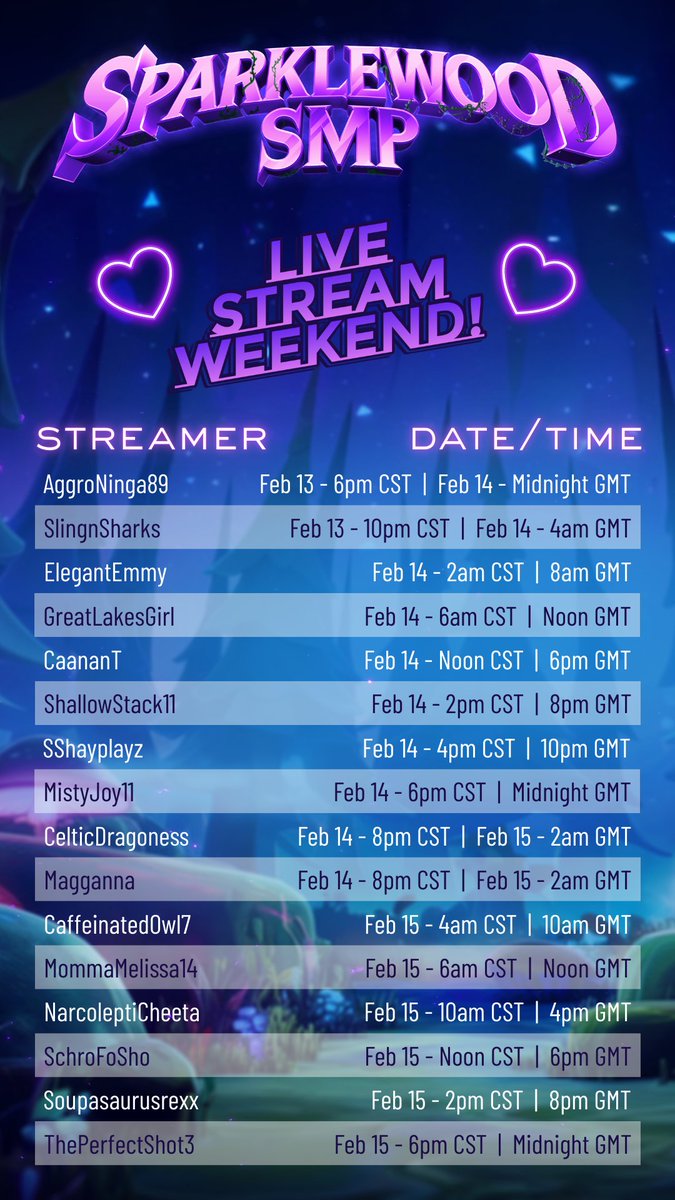 SPARKLEWOOD SMP

LIVE STREAM WEEKEND!

| STREAMER | DATE/TIME |
|---|---|
| AggroNinga89 | Feb 13 - 6pm CST \| Feb 14 - Midnight GMT |
| SlingnSharks | Feb 13 - 10pm CST \| Feb 14 - 4am GMT |
| ElegantEmmy | Feb 14 - 2am CST \| 8am GMT |
| GreatLakesGirl | Feb 14 - 6am CST \| Noon GMT |
| CaananT | Feb 14 - Noon CST \| 6pm GMT |
| ShallowStack11 | Feb 14 - 2pm CST \| 8pm GMT |
| SShayplayz | Feb 14 - 4pm CST \| 10pm GMT |
| MistyJoy11 | Feb 14 - 6pm CST \| Midnight GMT |
| CelticDragoness | Feb 14 - 8pm CST \| Feb 15 - 2am GMT |
| Magganna | Feb 14 - 8pm CST \| Feb 15 - 2am GMT |
| CaffeinatedOwl7 | Feb 15 - 4am CST \| 10am GMT |
| MommaMelissa14 | Feb 15 - 6am CST \| Noon GMT |
| NarcoleptiCheeta | Feb 15 - 10am CST \| 4pm GMT |
| SchroFoSho | Feb 15 - Noon CST \| 6pm GMT |
| Soupasaurusrexx | Feb 15 - 2pm CST \| 8pm GMT |
| ThePerfectShot3 | Feb 15 - 6pm CST \| Midnight GMT |